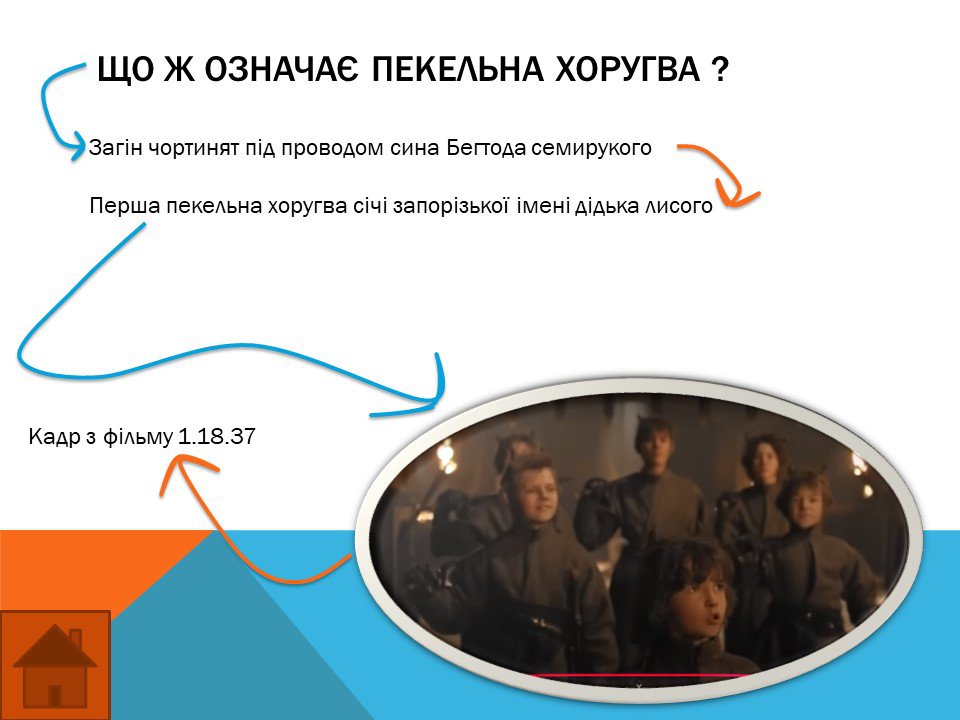 ЩО Ж ОЗНАЧАЄ ПЕКЕЛЬНА ХОРУГВА ?

Загін чортинят під проводом сина Бегтода семирукого

Перша пекельна хоругва січі запорізької імені дідька лисого

Кадр з фільму 1.18.37